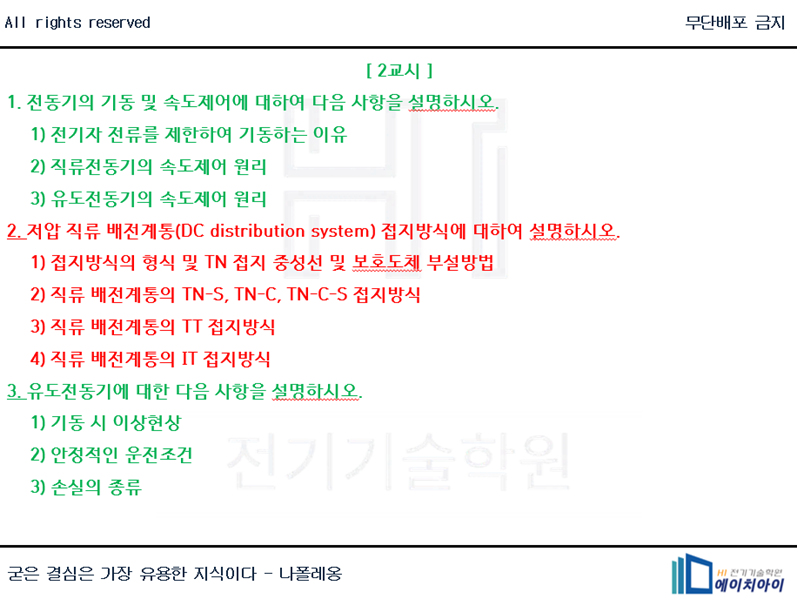 All rights reserved

무단배포 금지

[ 2교시 ]

1. 전동기의 기동 및 속도제어에 대하여 다음 사항을 설명하시오.

1) 전기자 전류를 제한하여 기동하는 이유

2) 직류전동기의 속도제어 원리

3) 유도전동기의 속도제어 원리

2. 저압 직류 배전계통(DC distribution system) 접지방식에 대하여 설명하시오.

1) 접지방식의 형식 및 TN 접지 중성선 및 보호도체 부설방법

2) 직류 배전계통의 TN-S, TN-C, TN-C-S 접지방식

3) 직류 배전계통의 TT 접지방식

4) 직류 배전계통의 IT 접지방식

3. 유도전동기에 대한 다음 사항을 설명하시오.

1) 기동 시 이상현상

2) 안정적인 운전조건

3) 손실의 종류

전기기술학원

굳은 결심은 가장 유용한 지식이다 - 나폴레옹

HI 전기기술학원
에이치아이